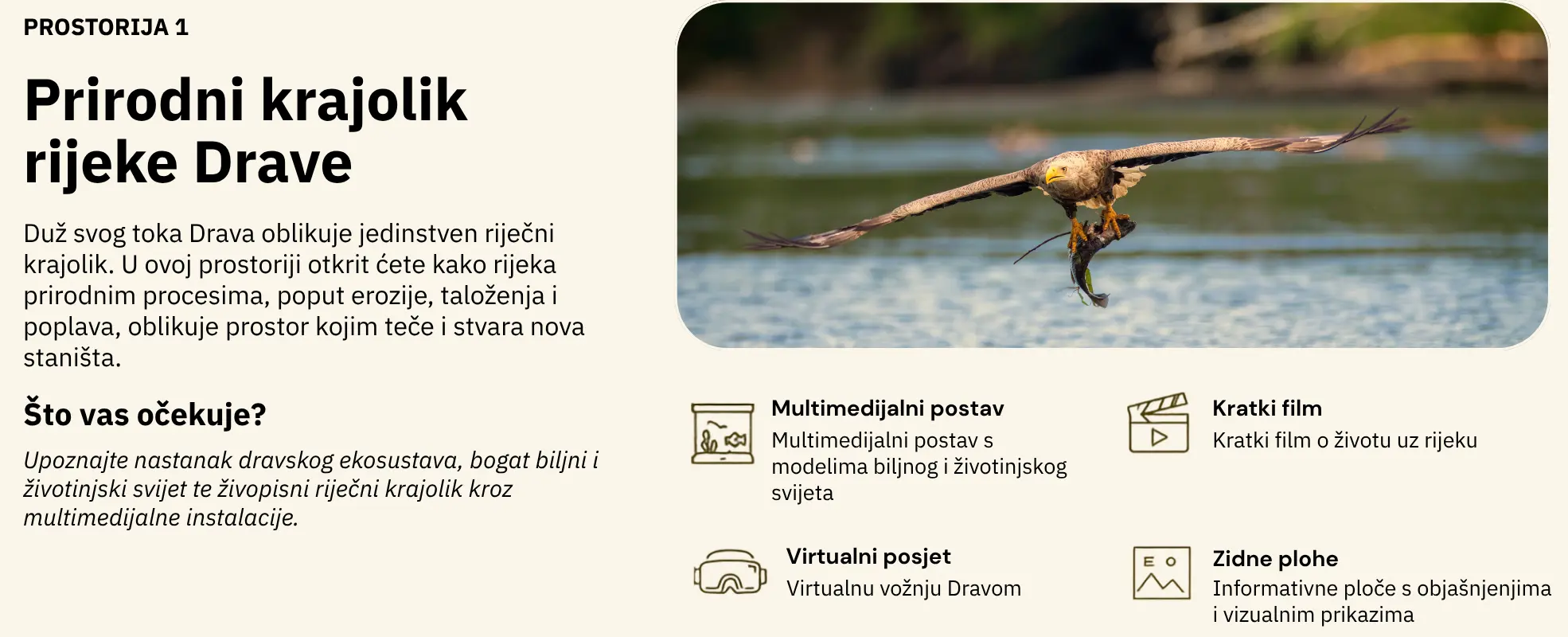 PROSTORIJA 1

Prirodni krajolik rijeke Drave

Duž svog toka Drava oblikuje jedinstven riječni krajolik. U ovoj prostoriji otkrit ćete kako rijeka prirodnim procesima, poput erozije, taloženja i poplava, oblikuje prostor kojim teče i stvara nova staništa.

Što vas očekuje?

Upoznajte nastanak dravskog ekosustava, bogat biljni i životinjski svijet te živopisni riječni krajolik kroz multimedijalne instalacije.

Multimedijalni postav
Multimedijalni postav s modelima biljnog i životinjskog svijeta

Kratki film
Kratki film o životu uz rijeku

Virtualni posjet
Virtualnu vožnju Dravom

Zidne plohe
Informativne ploče s objašnjenjima i vizualnim prikazima